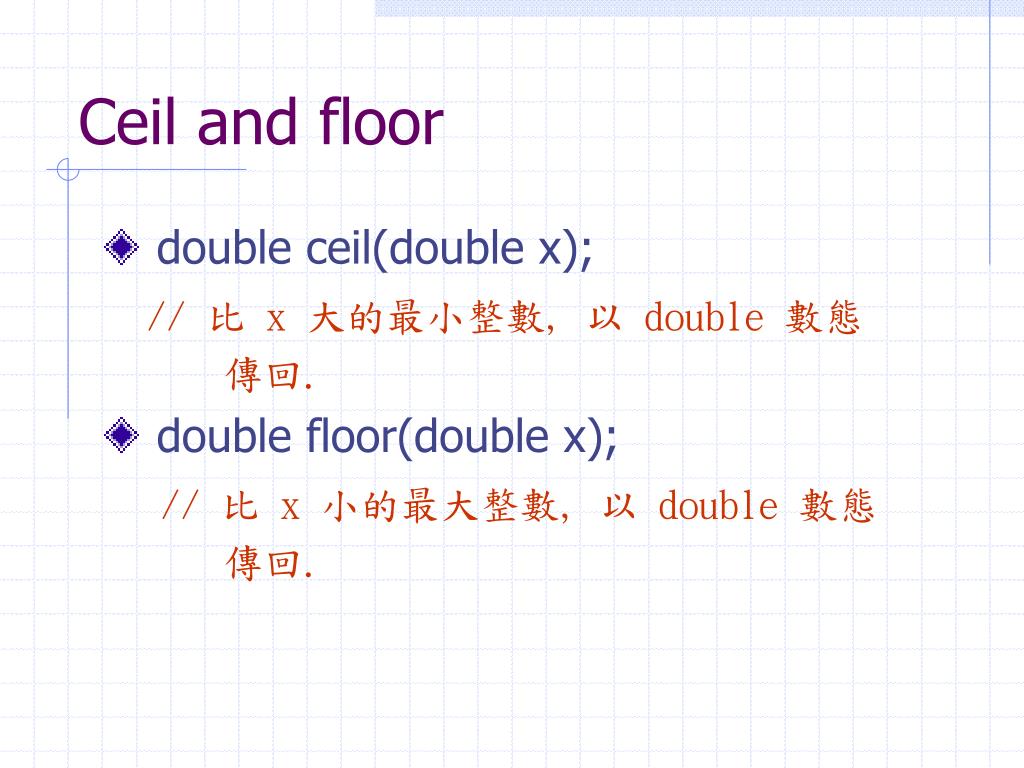 Ceil and floor

double ceil(double x);

// 比 x 大的最小整數, 以 double 數態傳回.

double floor(double x);

// 比 x 小的最大整數, 以 double 數態傳回.